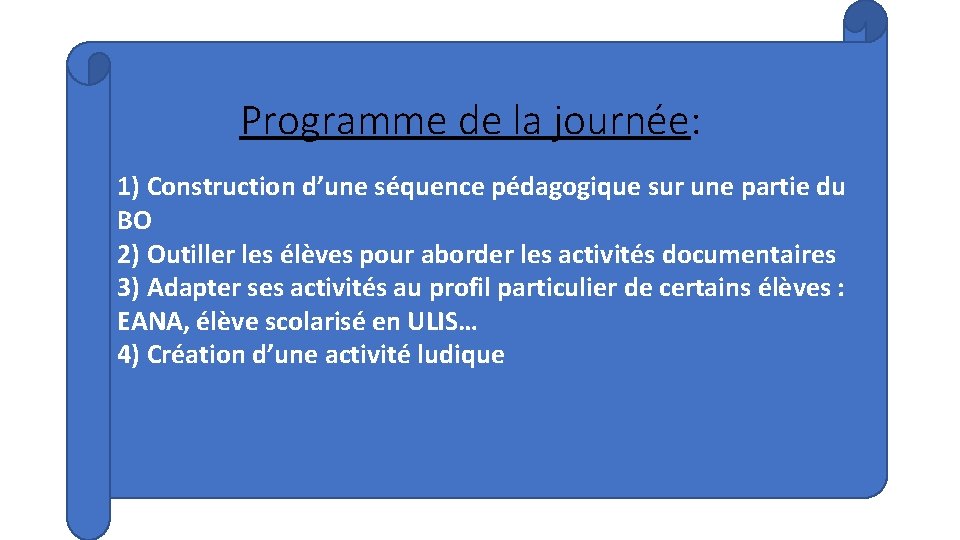 Programme de la journée:

1) Construction d’une séquence pédagogique sur une partie du BO
2) Outiller les élèves pour aborder les activités documentaires
3) Adapter ses activités au profil particulier de certains élèves : EANA, élève scolarisé en ULIS…
4) Création d’une activité ludique